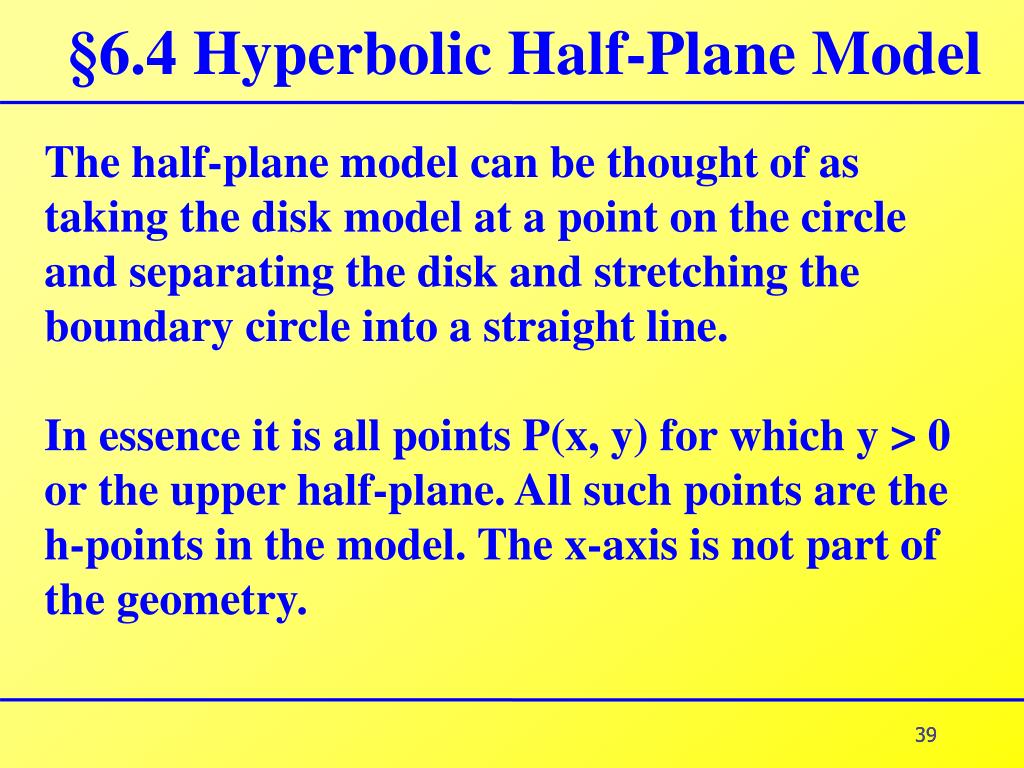 §6.4 Hyperbolic Half-Plane Model

The half-plane model can be thought of as taking the disk model at a point on the circle and separating the disk and stretching the boundary circle into a straight line.

In essence it is all points P(x, y) for which y > 0 or the upper half-plane. All such points are the h-points in the model. The x-axis is not part of the geometry.

39